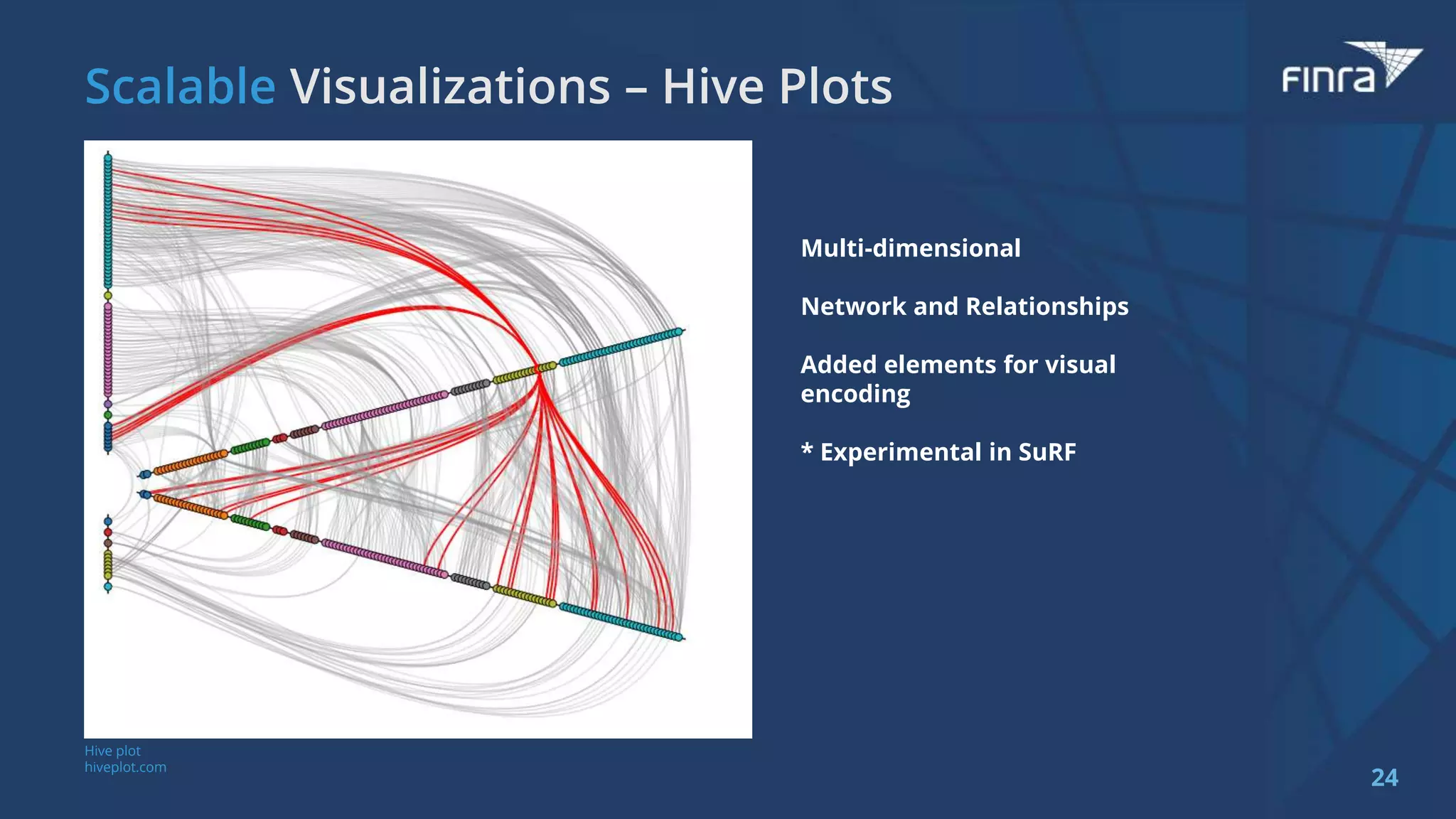 Scalable Visualizations – Hive Plots

FINRA

Multi-dimensional

Network and Relationships

Added elements for visual encoding

* Experimental in SuRF

Hive plot
hiveplot.com

24